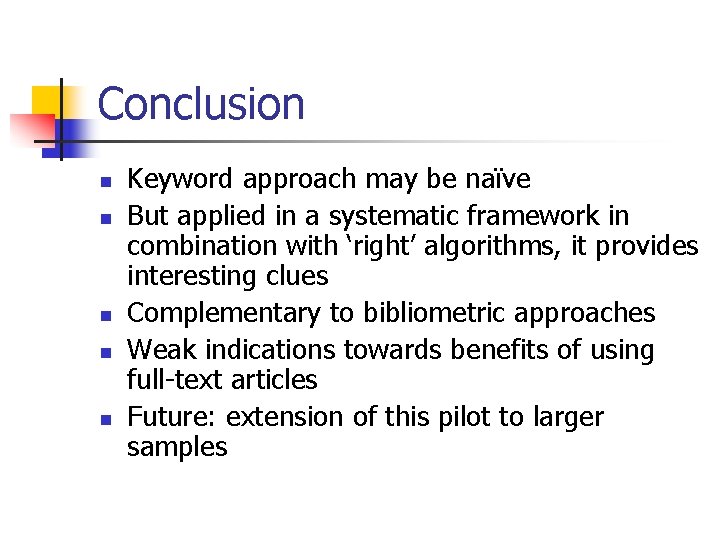 Conclusion

- Keyword approach may be naïve
- But applied in a systematic framework in combination with ‘right’ algorithms, it provides interesting clues
- Complementary to bibliometric approaches
- Weak indications towards benefits of using full-text articles
- Future: extension of this pilot to larger samples